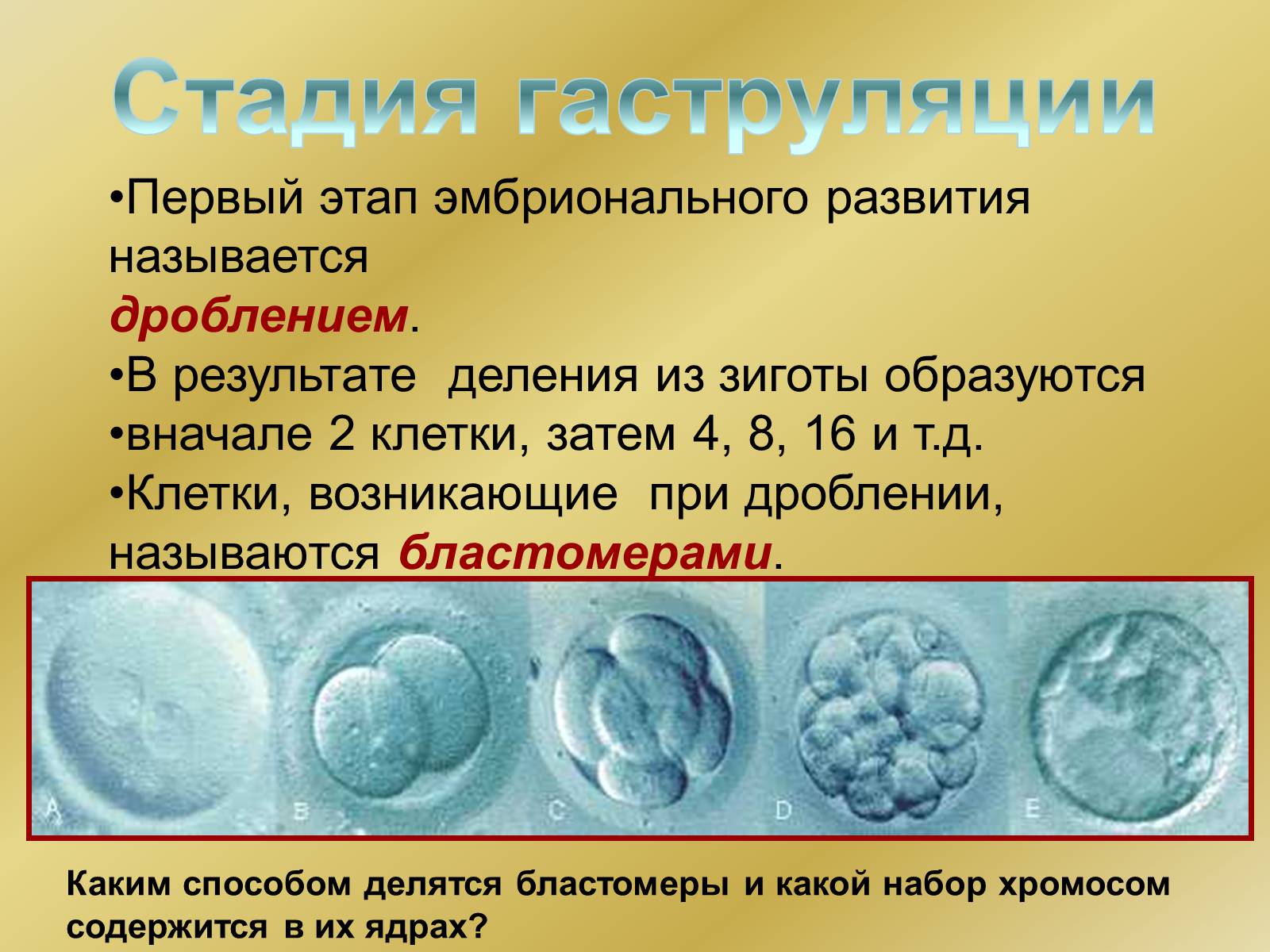 Стадия гаструляции

•Первый этап эмбрионального развития называется
дроблением.
•В результате деления из зиготы образуются
•вначале 2 клетки, затем 4, 8, 16 и т.д.
•Клетки, возникающие при дроблении, называются бластомерами.

A B C D E

Каким способом делятся бластомеры и какой набор хромосом содержится в их ядрах?